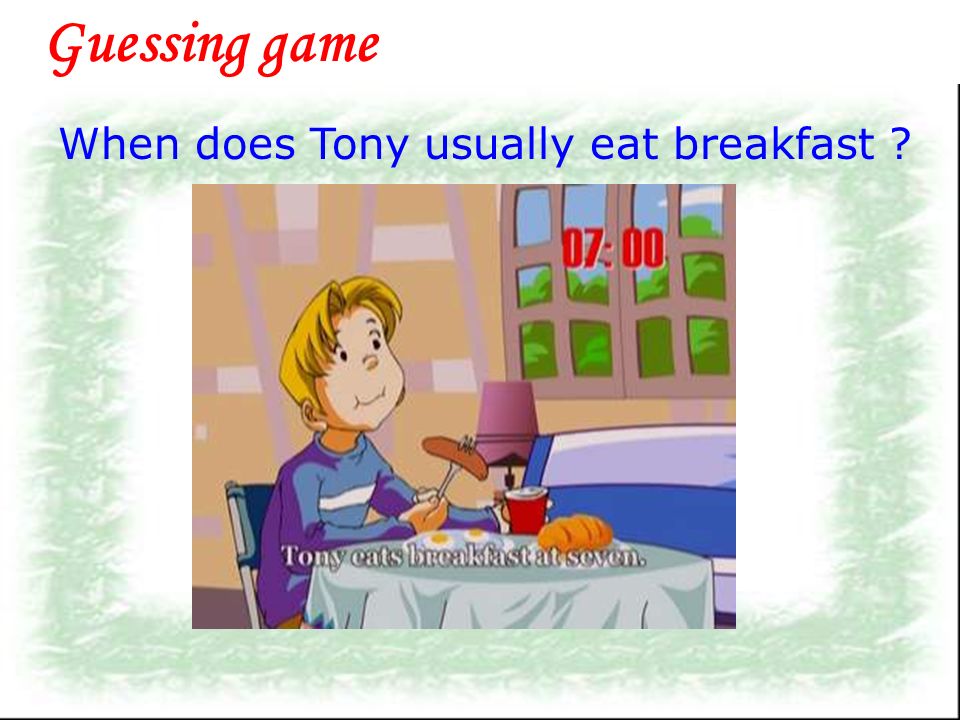 Guessing game

When does Tony usually eat breakfast ?

07: 00

Tony eats breakfast at seven.